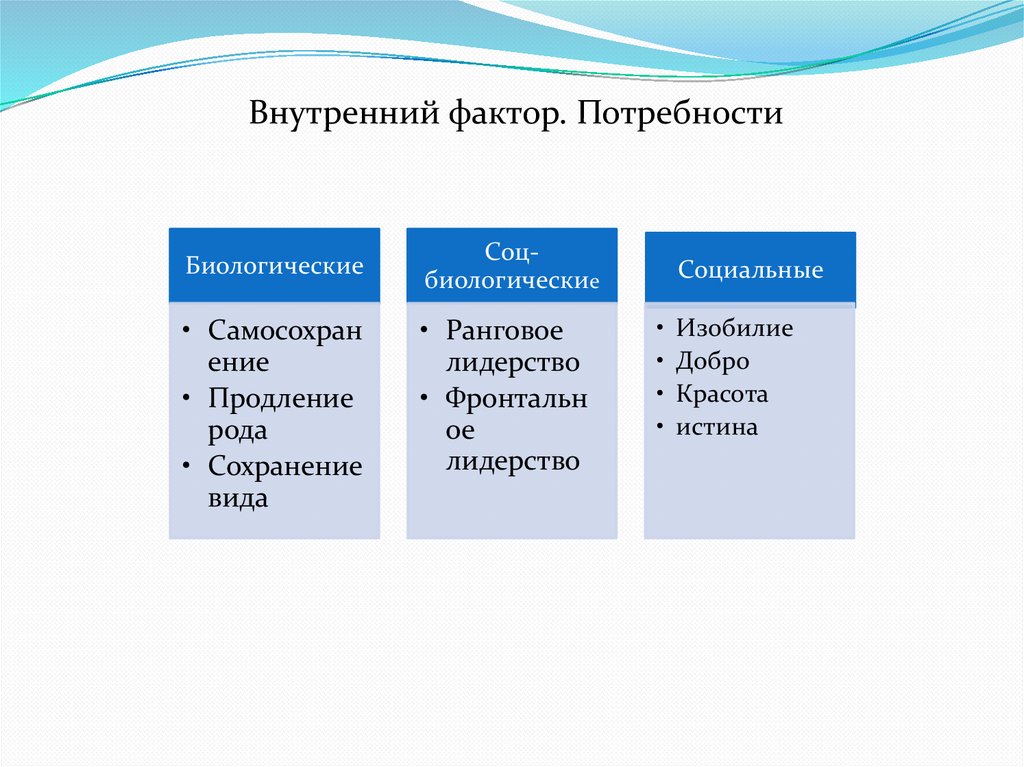 Внутренний фактор. Потребности

Биологические

• Самосохранение
• Продление рода
• Сохранение вида

Соц-биологические

• Ранговое лидерство
• Фронтальное лидерство

Социальные

• Изобилие
• Добро
• Красота
• истина